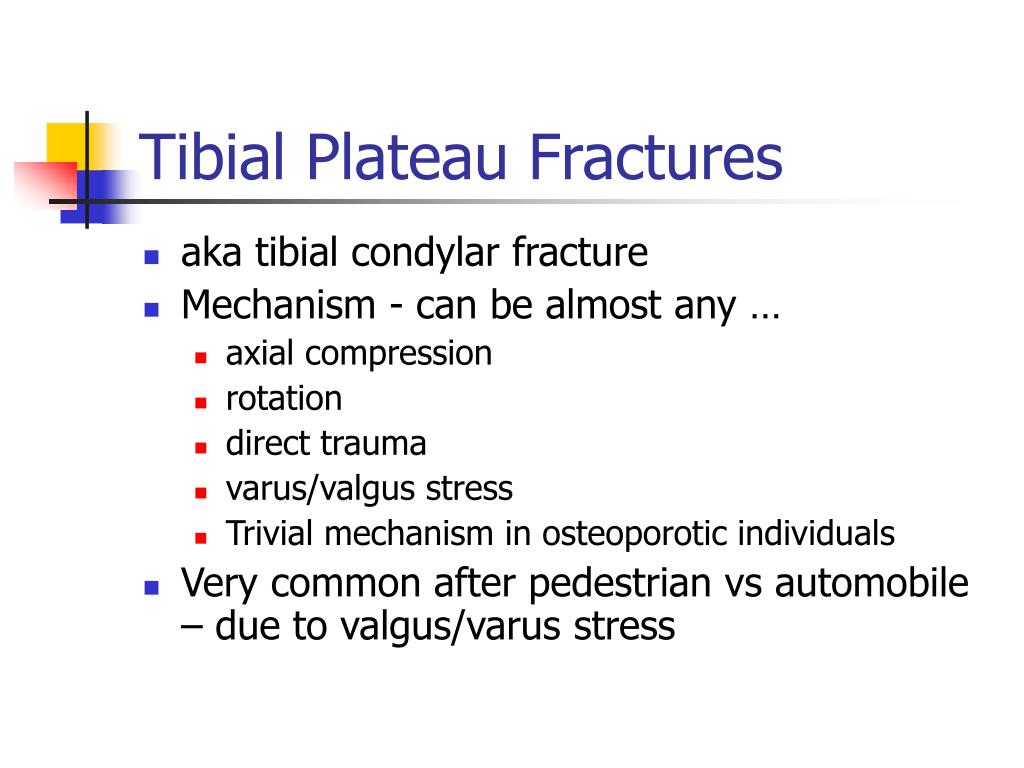 Tibial Plateau Fractures

- aka tibial condylar fracture
- Mechanism - can be almost any …
  - axial compression
  - rotation
  - direct trauma
  - varus/valgus stress
  - Trivial mechanism in osteoporotic individuals
- Very common after pedestrian vs automobile – due to valgus/varus stress